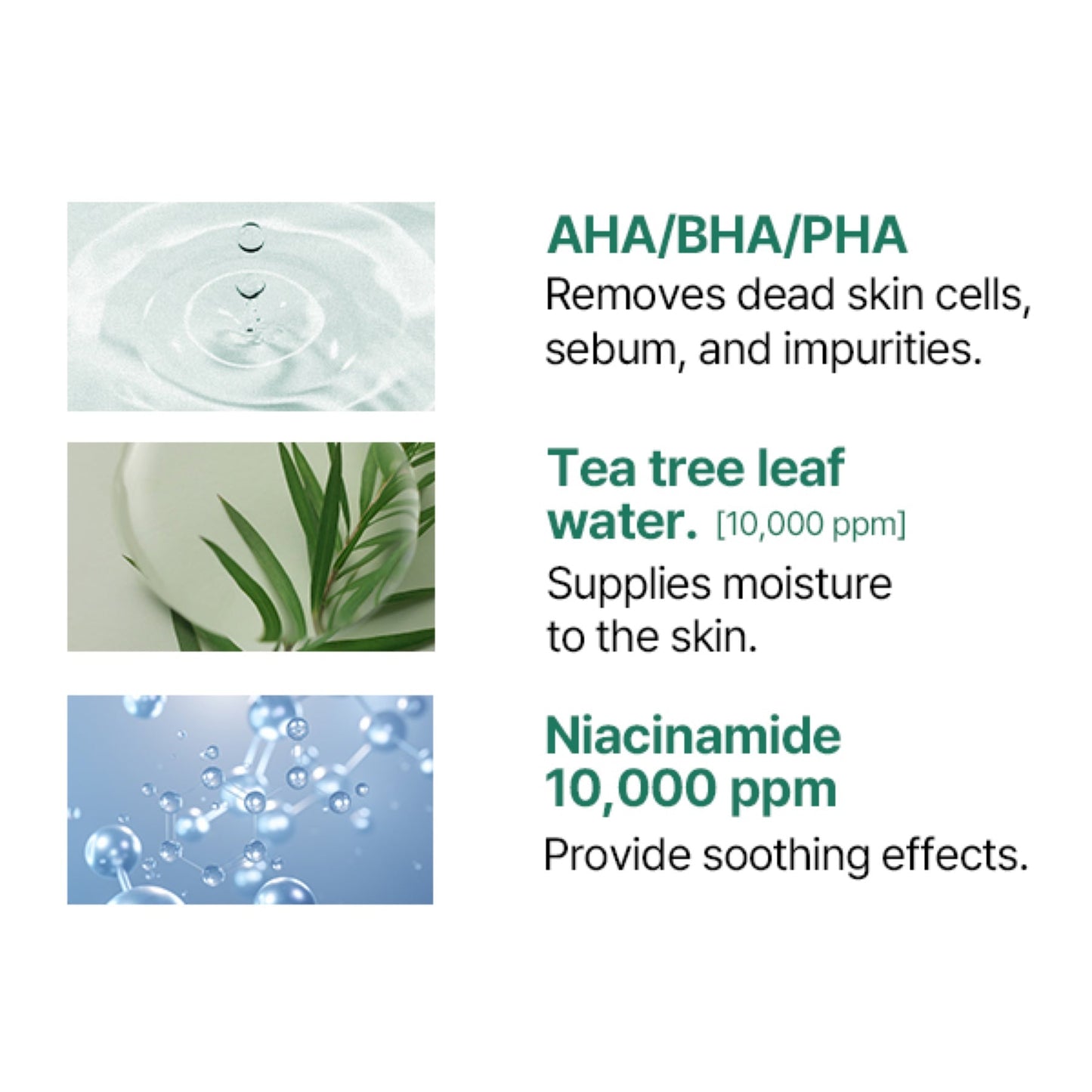 AHA/BHA/PHA
Removes dead skin cells, sebum, and impurities.

Tea tree leaf water. [10,000 ppm]
Supplies moisture to the skin.

Niacinamide 10,000 ppm
Provide soothing effects.